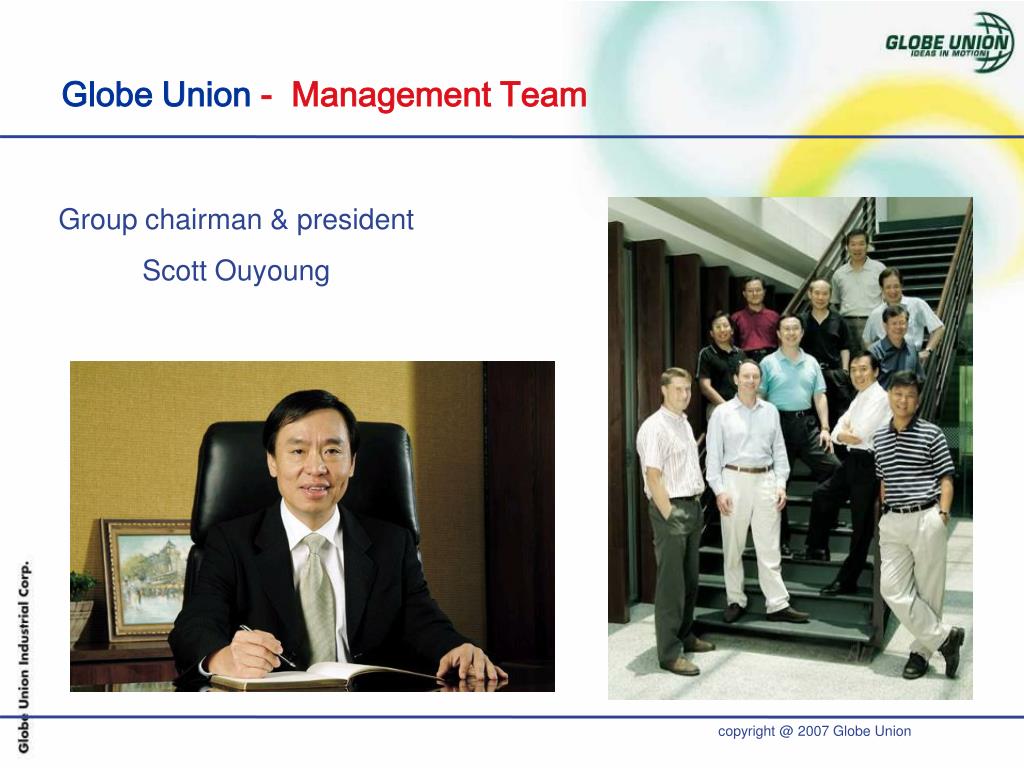 GLOBE UNION
IDEAS IN MOTION

Globe Union - Management Team

Group chairman & president

Scott Ouyoung

Globe Union Industrial Corp.

copyright @ 2007 Globe Union